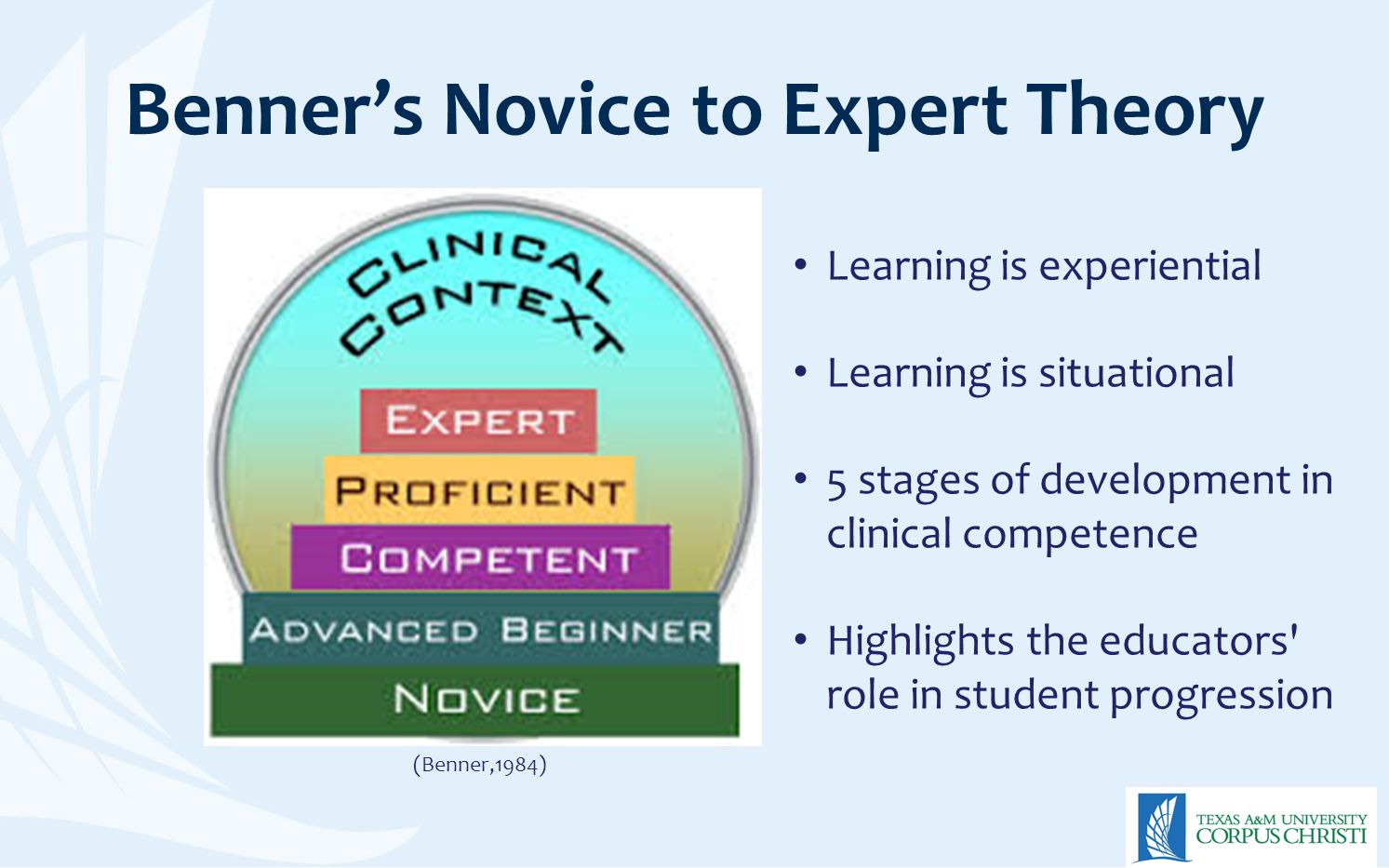 Benner's Novice to Expert Theory

CLINICAL CONTEXT

EXPERT

PROFICIENT

COMPETENT

ADVANCED BEGINNER

NOVICE

(Benner,1984)

• Learning is experiential

• Learning is situational

• 5 stages of development in clinical competence

• Highlights the educators' role in student progression

TEXAS A&M UNIVERSITY CORPUS CHRISTI